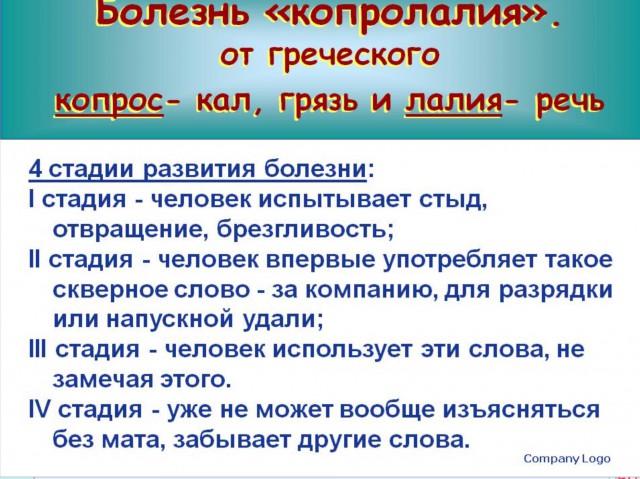 Болезнь «копролалия».
от греческого
копрос- кал, грязь и лалия- речь

4 стадии развития болезни:
I стадия - человек испытывает стыд, отвращение, брезгливость;
II стадия - человек впервые употребляет такое скверное слово - за компанию, для разрядки или напускной удали;
III стадия - человек использует эти слова, не замечая этого.
IV стадия - уже не может вообще изъясняться без мата, забывает другие слова.

Company Logo